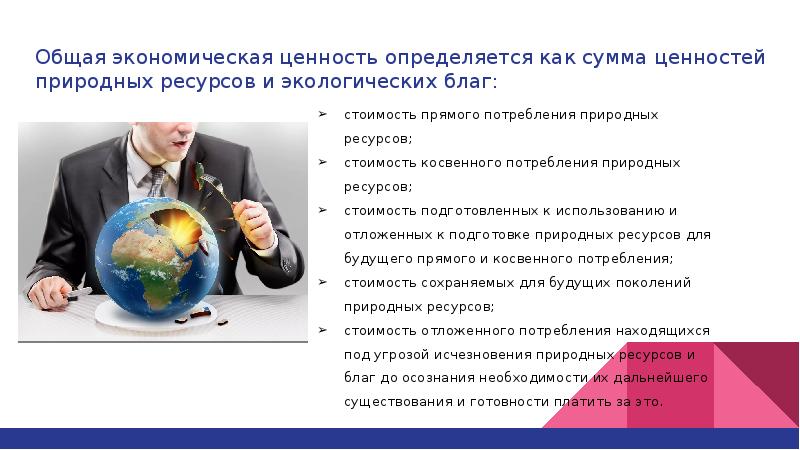 Общая экономическая ценность определяется как сумма ценностей природных ресурсов и экологических благ:

➢ стоимость прямого потребления природных ресурсов;
➢ стоимость косвенного потребления природных ресурсов;
➢ стоимость подготовленных к использованию и отложенных к подготовке природных ресурсов для будущего прямого и косвенного потребления;
➢ стоимость сохраняемых для будущих поколений природных ресурсов;
➢ стоимость отложенного потребления находящихся под угрозой исчезновения природных ресурсов и благ до осознания необходимости их дальнейшего существования и готовности платить за это.